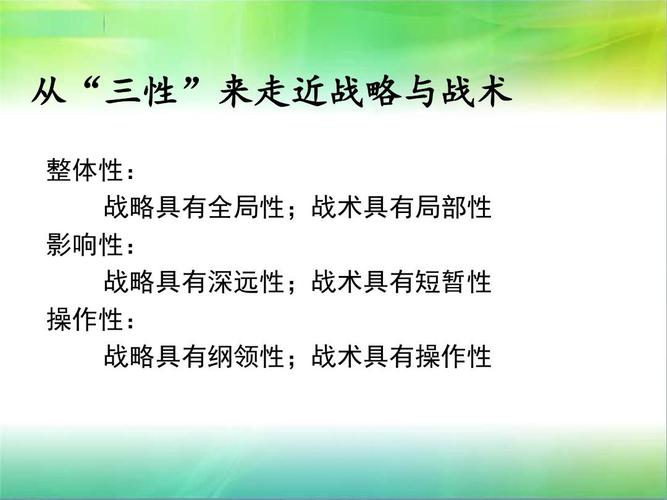 从“三性”来走近战略与战术

整体性：
战略具有全局性；战术具有局部性
影响性：
战略具有深远性；战术具有短暂性
操作性：
战略具有纲领性；战术具有操作性